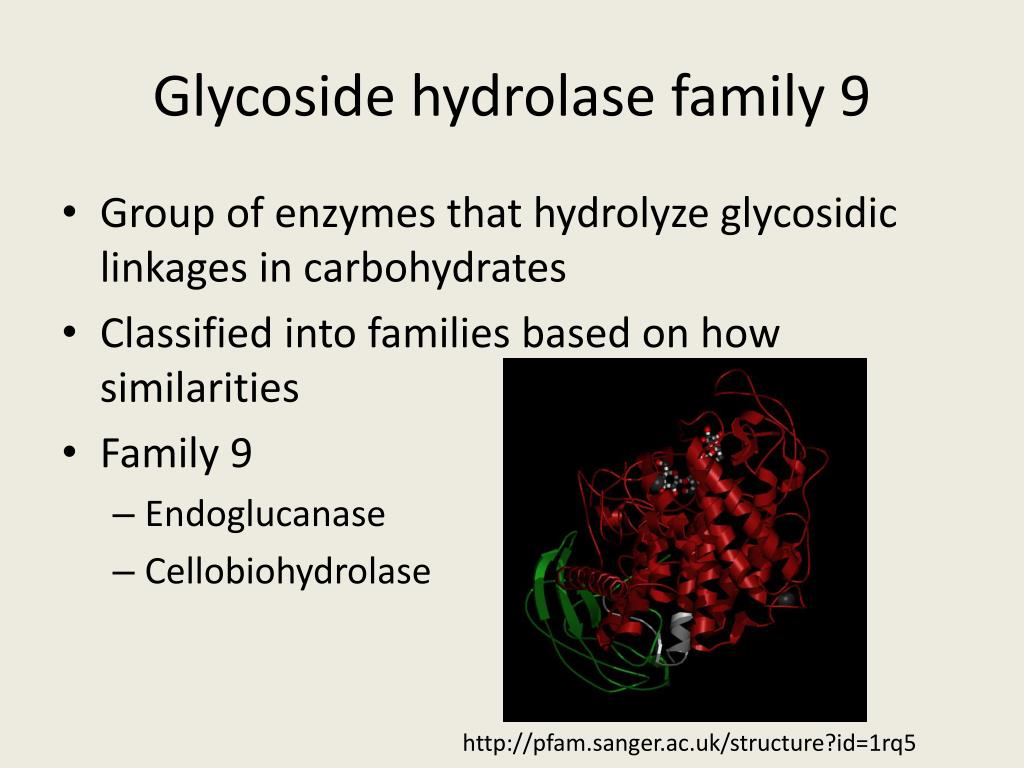 Glycoside hydrolase family 9

• Group of enzymes that hydrolyze glycosidic linkages in carbohydrates
• Classified into families based on how similarities
• Family 9
– Endoglucanase
– Cellobiohydrolase

http://pfam.sanger.ac.uk/structure?id=1rq5